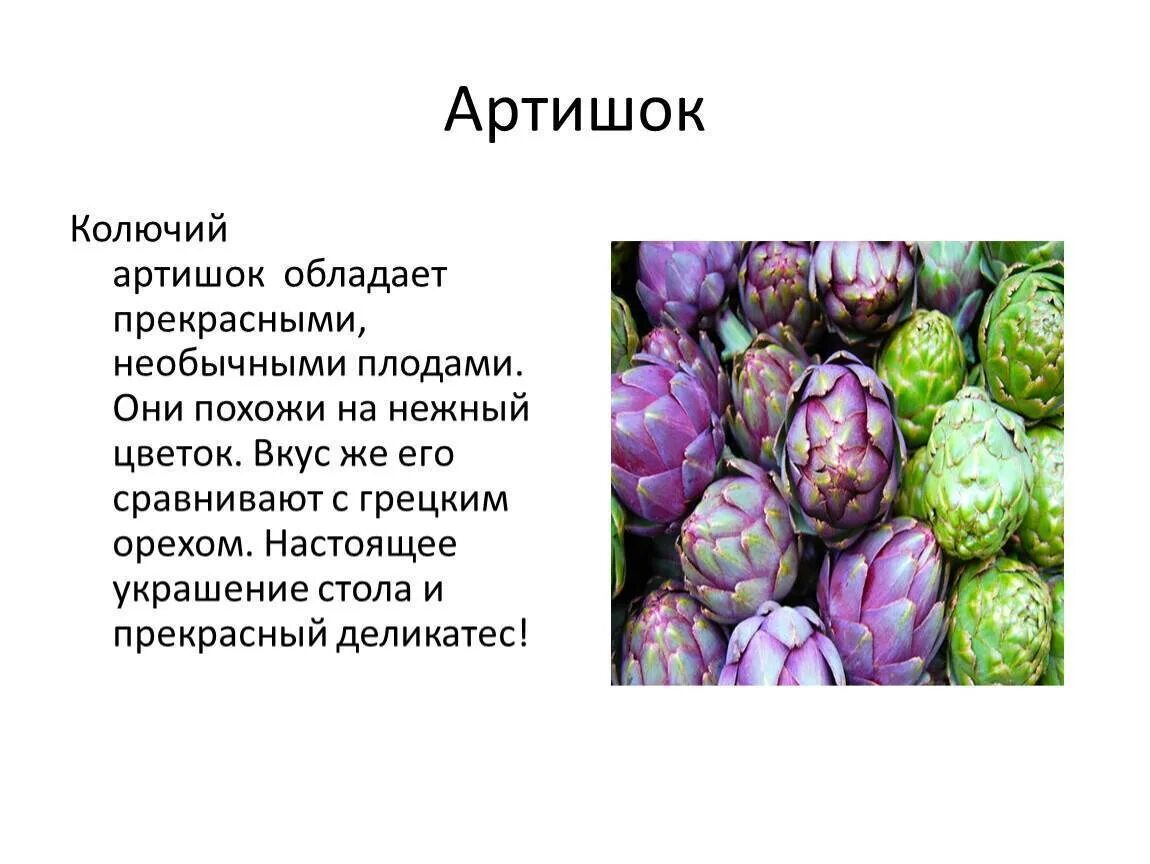 Артишок

Колючий артишок обладает прекрасными, необычными плодами. Они похожи на нежный цветок. Вкус же его сравнивают с грецким орехом. Настоящее украшение стола и прекрасный деликатес!